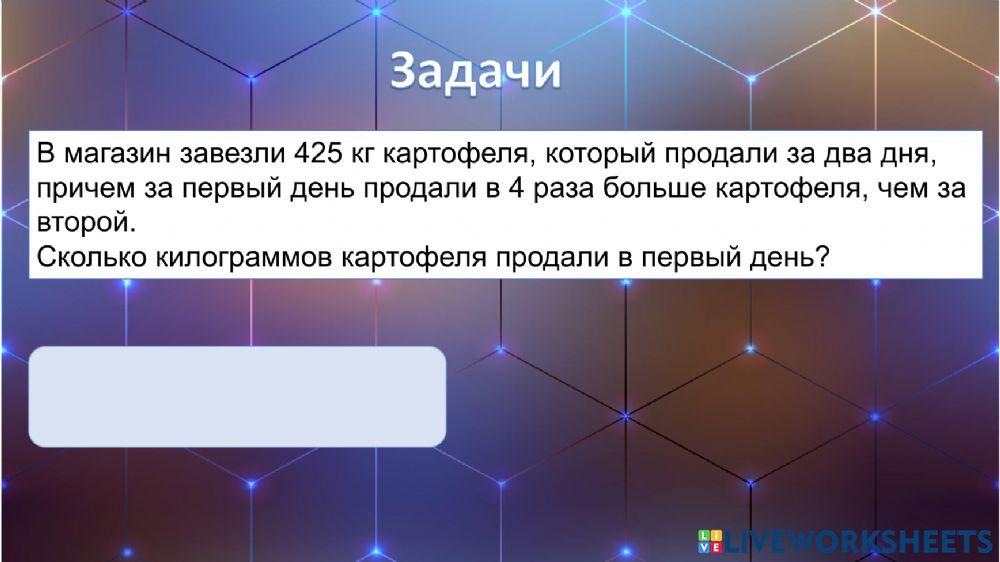 Задачи

В магазин завезли 425 кг картофеля, который продали за два дня, причем за первый день продали в 4 раза больше картофеля, чем за второй.
Сколько килограммов картофеля продали в первый день?

LIVEWORKSHEETS